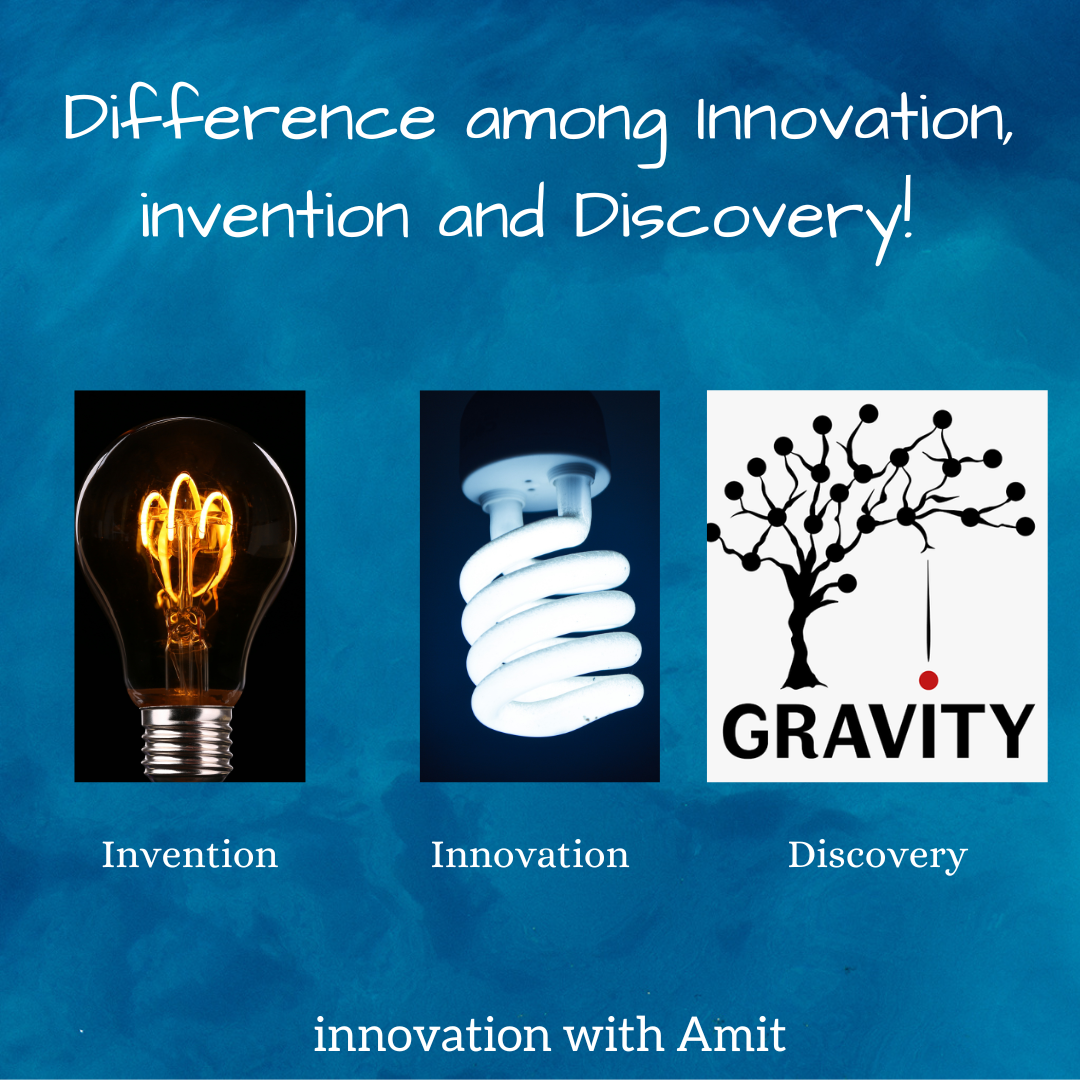 Difference among Innovation, invention and Discovery!

GRAVITY

Invention

Innovation

Discovery

innovation with Amit